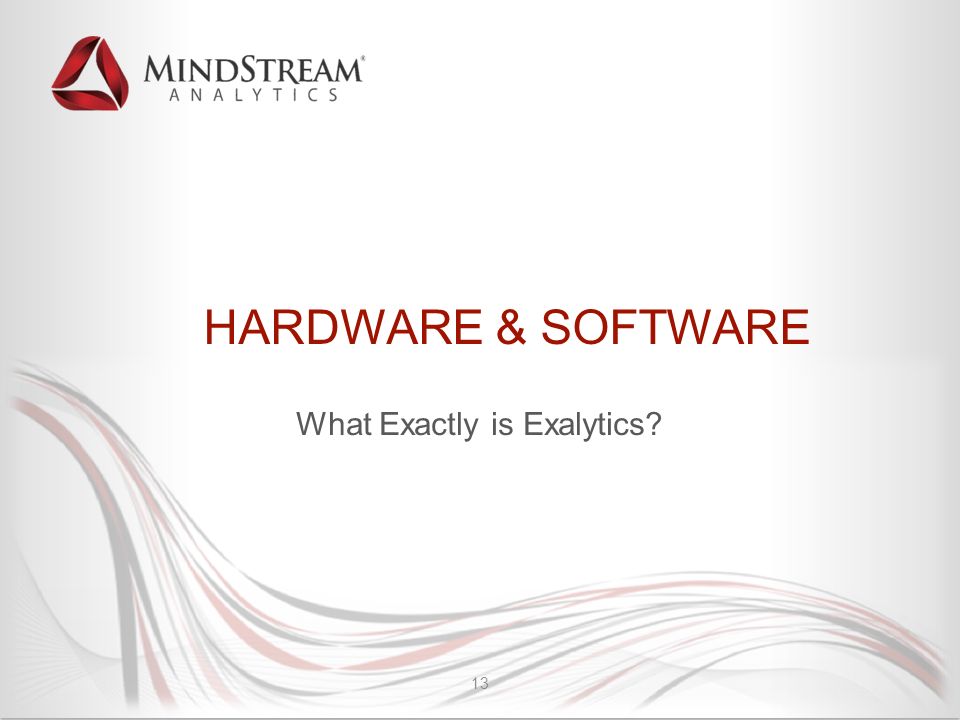 MINDSTREAM®
ANALYTICS

HARDWARE & SOFTWARE

What Exactly is Exalytics?

13